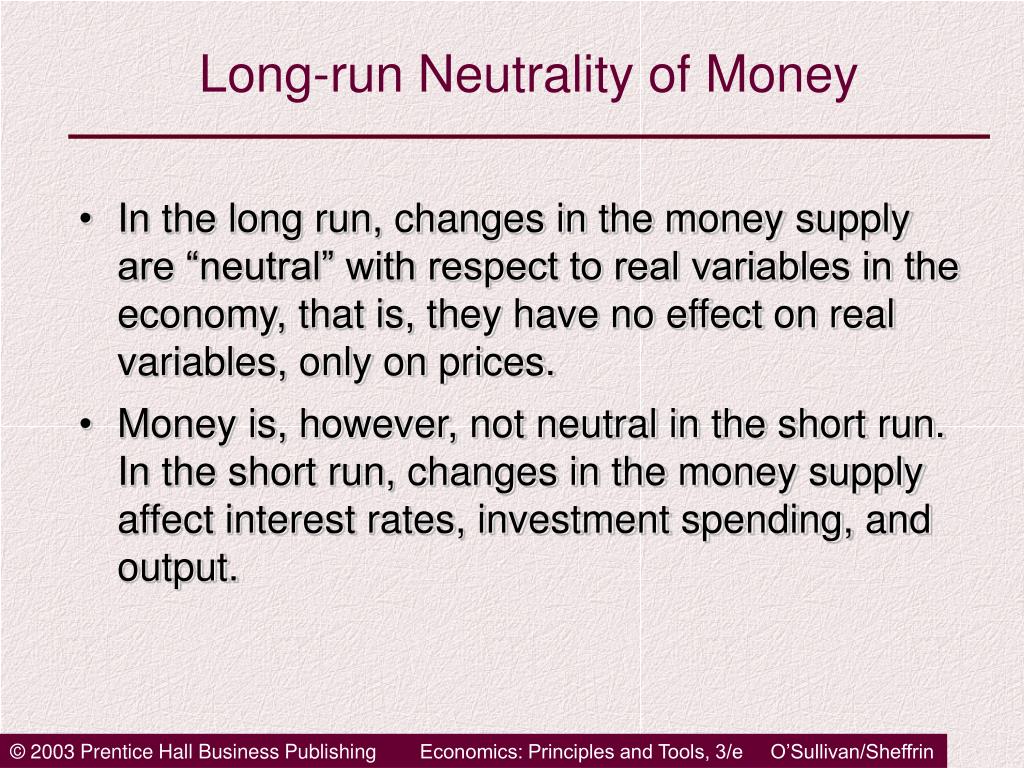 Long-run Neutrality of Money

• In the long run, changes in the money supply are “neutral” with respect to real variables in the economy, that is, they have no effect on real variables, only on prices.

• Money is, however, not neutral in the short run. In the short run, changes in the money supply affect interest rates, investment spending, and output.

© 2003 Prentice Hall Business Publishing Economics: Principles and Tools, 3/e O’Sullivan/Sheffrin